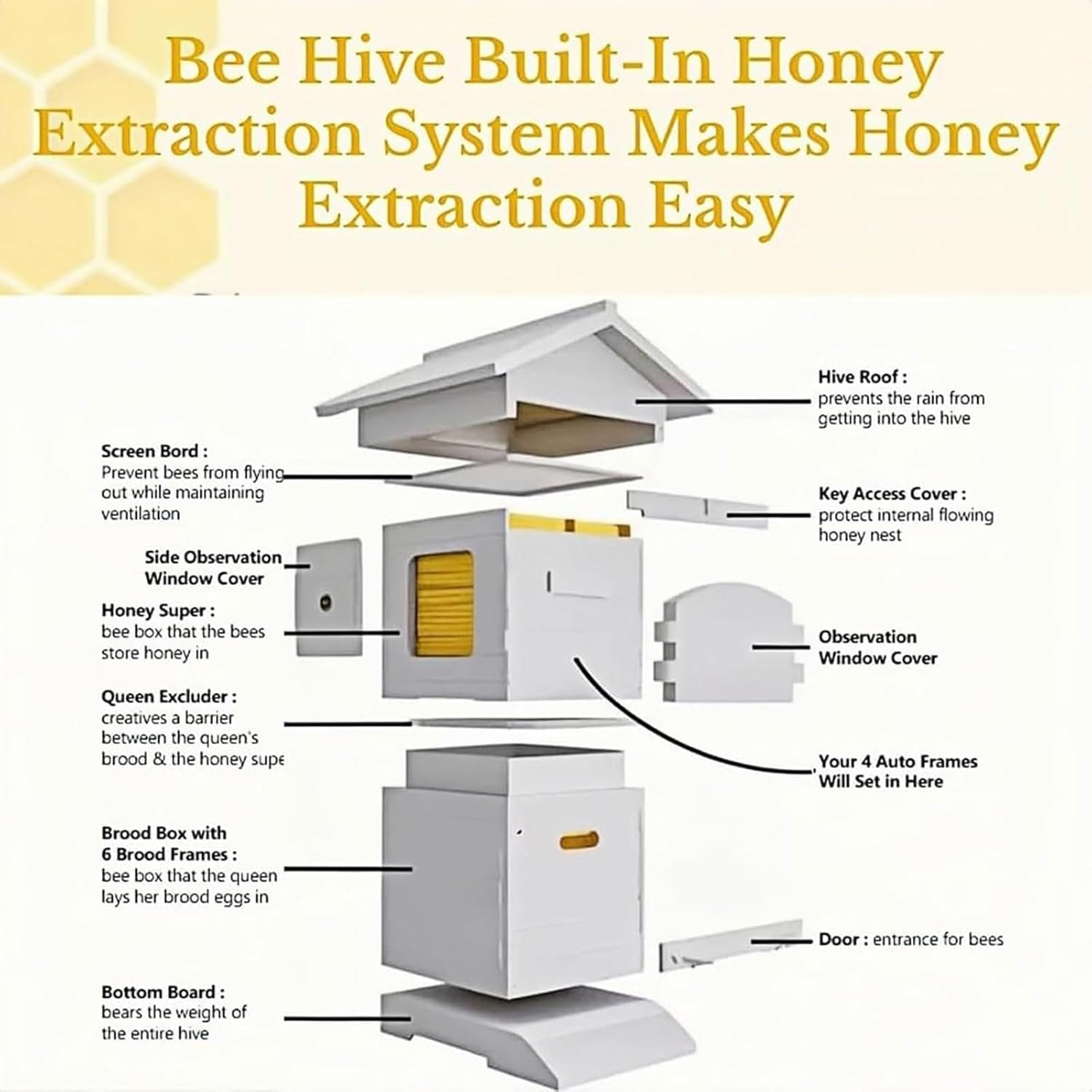 Bee Hive Built-In Honey Extraction System Makes Honey Extraction Easy

Screen Bord :
Prevent bees from flying out while maintaining ventilation

Side Observation Window Cover

Honey Super :
bee box that the bees store honey in

Queen Excluder :
creatives a barrier between the queen's brood & the honey supe

Brood Box with 6 Brood Frames :
bee box that the queen lays her brood eggs in

Bottom Board :
bears the weight of the entire hive

Hive Roof :
prevents the rain from getting into the hive

Key Access Cover :
protect internal flowing honey nest

Observation Window Cover

Your 4 Auto Frames Will Set in Here

Door : entrance for bees